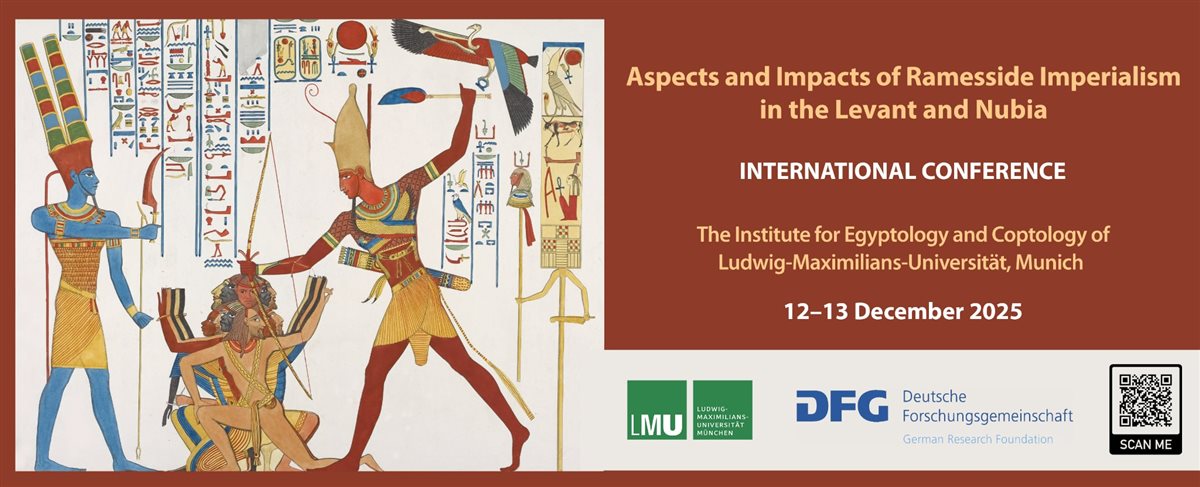 Aspects and Impacts of Ramesside Imperialism in the Levant and Nubia

INTERNATIONAL CONFERENCE

The Institute for Egyptology and Coptology of Ludwig-Maximilians-Universität, Munich

12–13 December 2025

LMU LUDWIG-MAXIMILIANS-UNIVERSITÄT MÜNCHEN

DFG Deutsche Forschungsgemeinschaft German Research Foundation

SCAN ME